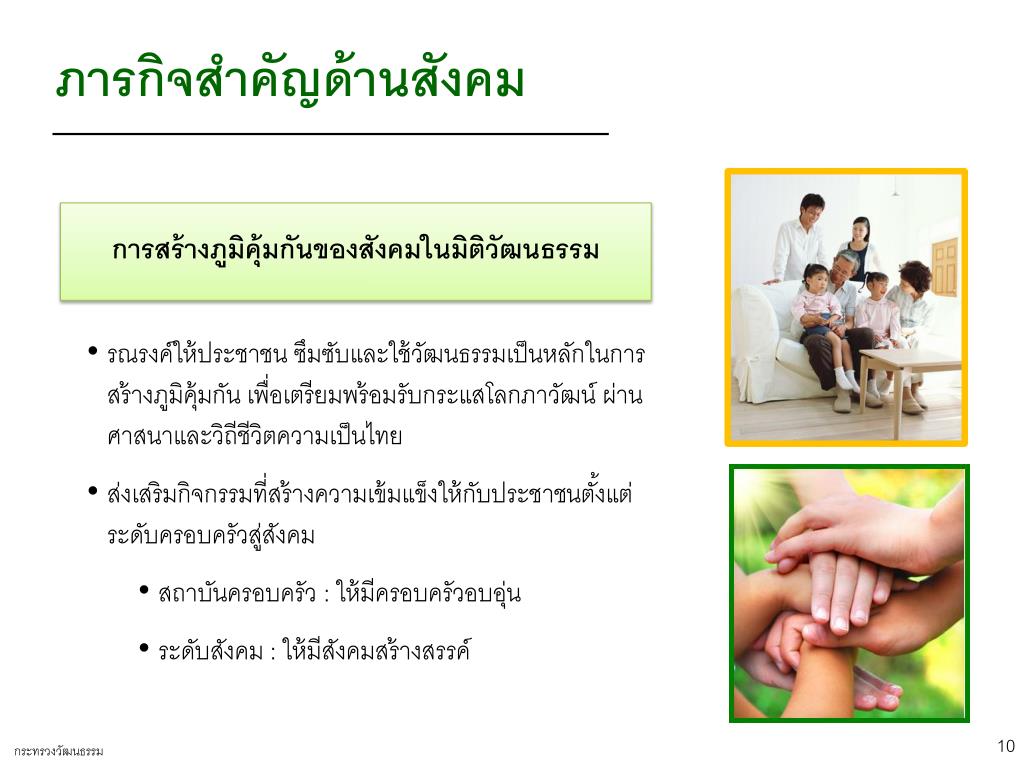 ภารกิจสำคัญด้านสังคม

การสร้างภูมิคุ้มกันของสังคมในมิติวัฒนธรรม

• รณรงค์ให้ประชาชน ซึมซับและใช้วัฒนธรรมเป็นหลักในการสร้างภูมิคุ้มกัน เพื่อเตรียมพร้อมรับกระแสโลกภาวัฒน์ ผ่านศาสนาและวิถีชีวิตความเป็นไทย

• ส่งเสริมกิจกรรมที่สร้างความเข้มแข็งให้กับประชาชนตั้งแต่ระดับครอบครัวสู่สังคม

• สถาบันครอบครัว : ให้มีครอบครัวอบอุ่น

• ระดับสังคม : ให้มีสังคมสร้างสรรค์

กระทรวงวัฒนธรรม

10